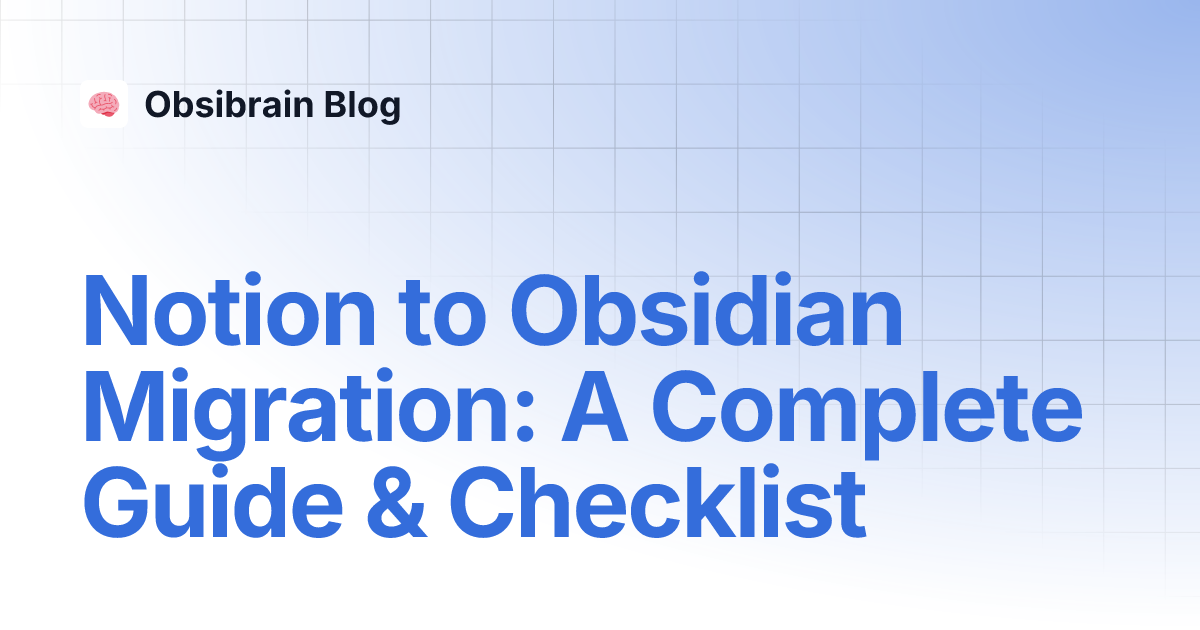 Obsibrain Blog

Notion to Obsidian Migration: A Complete Guide & Checklist